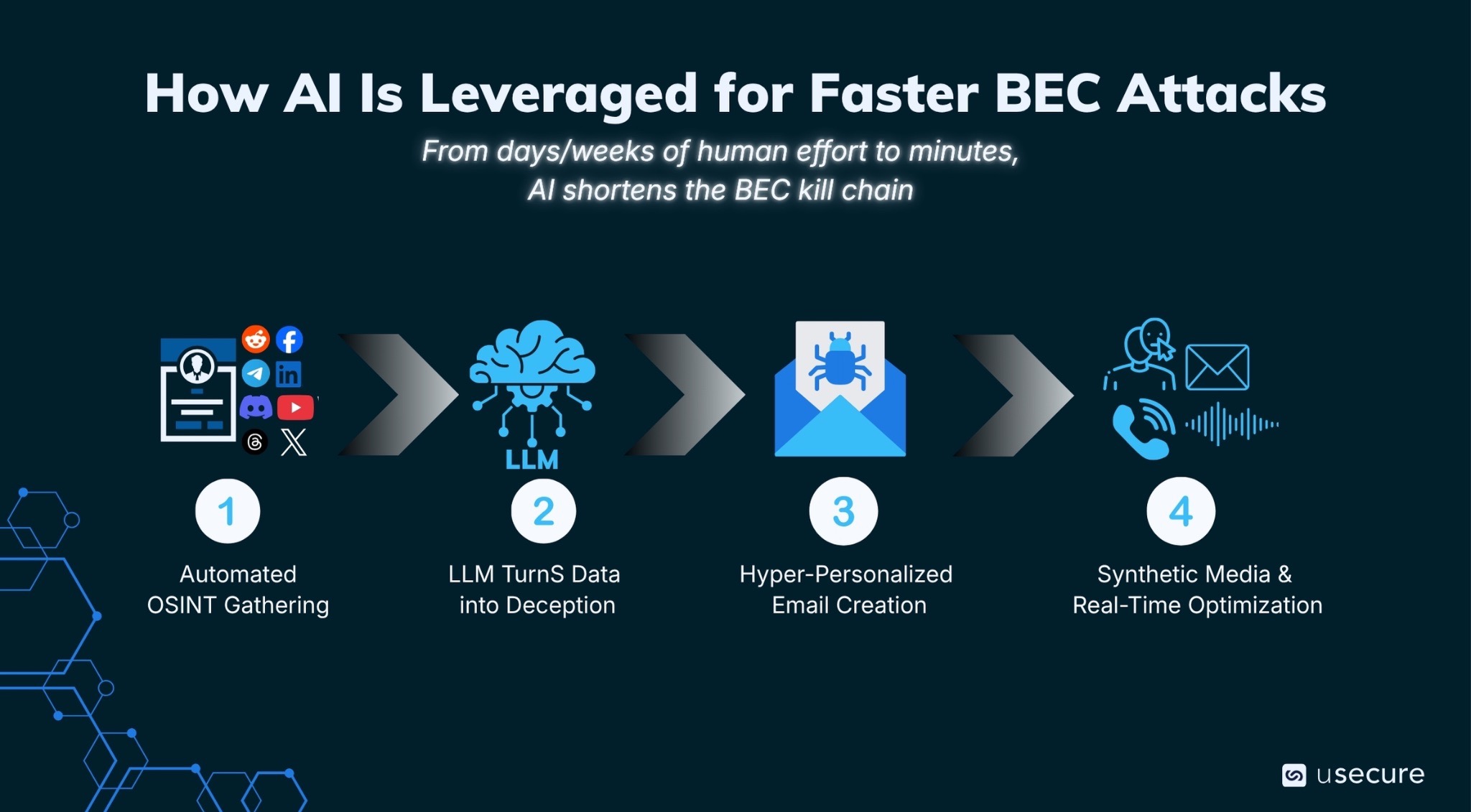 How AI Is Leveraged for Faster BEC Attacks

From days/weeks of human effort to minutes, AI shortens the BEC kill chain

LLM

1
Automated OSINT Gathering

2
LLM TurnS Data into Deception

3
Hyper-Personalized Email Creation

4
Synthetic Media & Real-Time Optimization

usecure